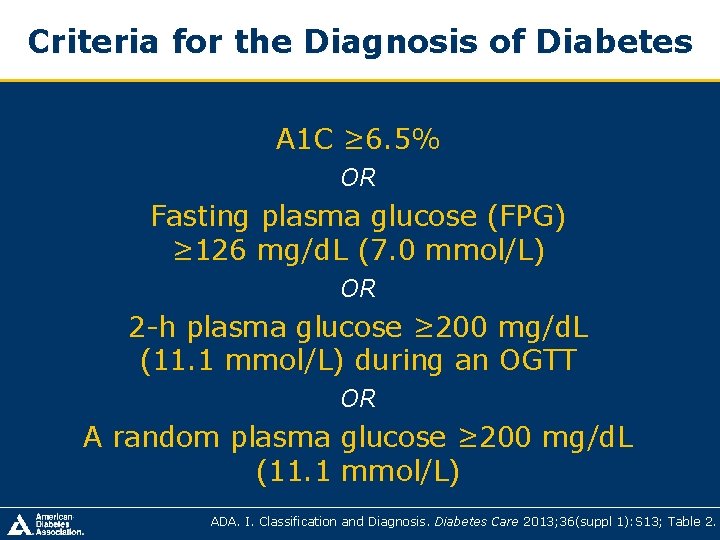 Criteria for the Diagnosis of Diabetes

A1C ≥6.5%

OR

Fasting plasma glucose (FPG) ≥126 mg/dL (7.0 mmol/L)

OR

2-h plasma glucose ≥200 mg/dL (11.1 mmol/L) during an OGTT

OR

A random plasma glucose ≥200 mg/dL (11.1 mmol/L)

American Diabetes Association.

ADA. I. Classification and Diagnosis. Diabetes Care 2013;36(suppl 1):S13; Table 2.